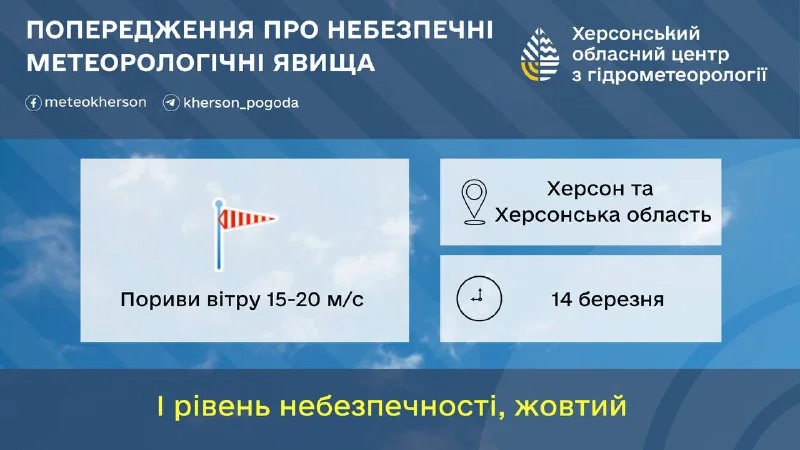 ПОПЕРЕДЖЕННЯ ПРО НЕБЕЗПЕЧНІ МЕТЕОРОЛОГІЧНІ ЯВИЩА

meteokherson kherson_pogoda

Херсонський обласний центр з гідрометеорології

Пориви вітру 15-20 м/с

Херсон та Херсонська область

14 березня

І рівень небезпечності, жовтий